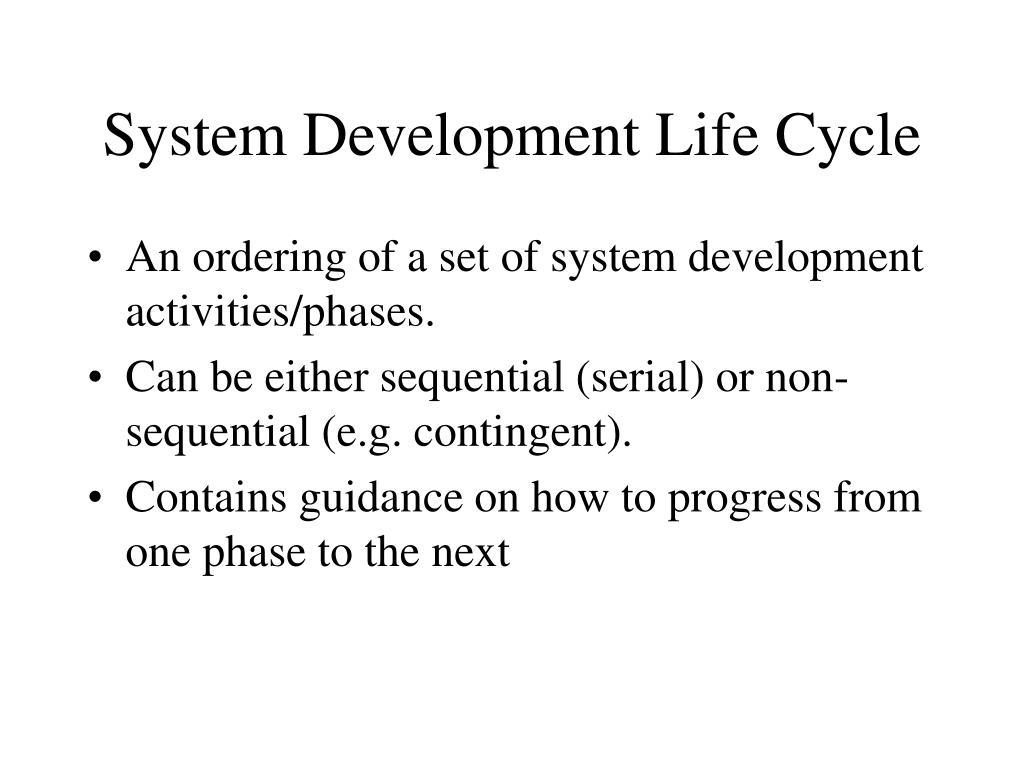 System Development Life Cycle

• An ordering of a set of system development activities/phases.
• Can be either sequential (serial) or non-sequential (e.g. contingent).
• Contains guidance on how to progress from one phase to the next